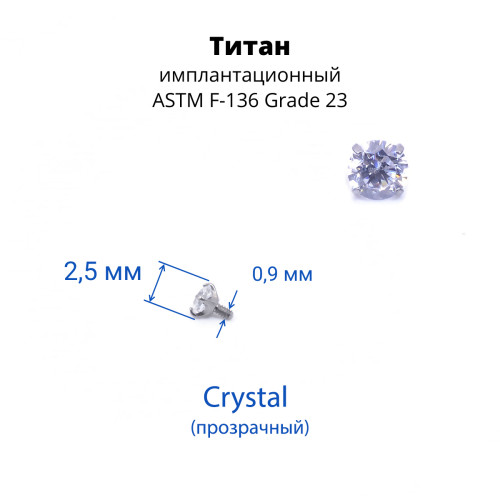 Титан
имплантационный
ASTM F-136 Grade 23

2,5 мм

0,9 мм

Crystal
(прозрачный)